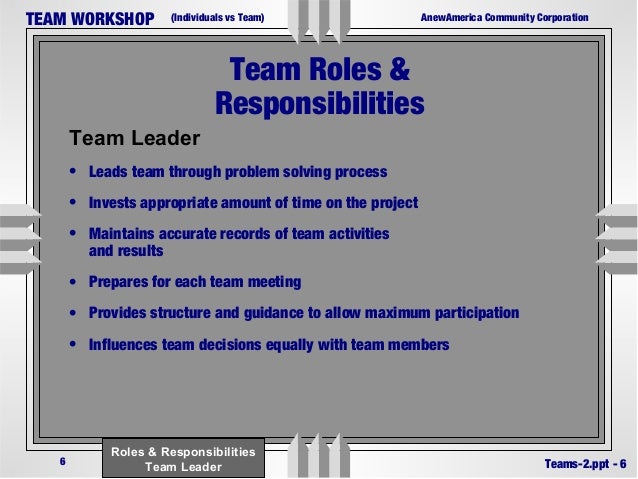 TEAM WORKSHOP (Individuals vs Team) AnewAmerica Community Corporation

Team Roles & Responsibilities

Team Leader

• Leads team through problem solving process

• Invests appropriate amount of time on the project

• Maintains accurate records of team activities and results

• Prepares for each team meeting

• Provides structure and guidance to allow maximum participation

• Influences team decisions equally with team members

6

Roles & Responsibilities
Team Leader

Teams-2.ppt - 6